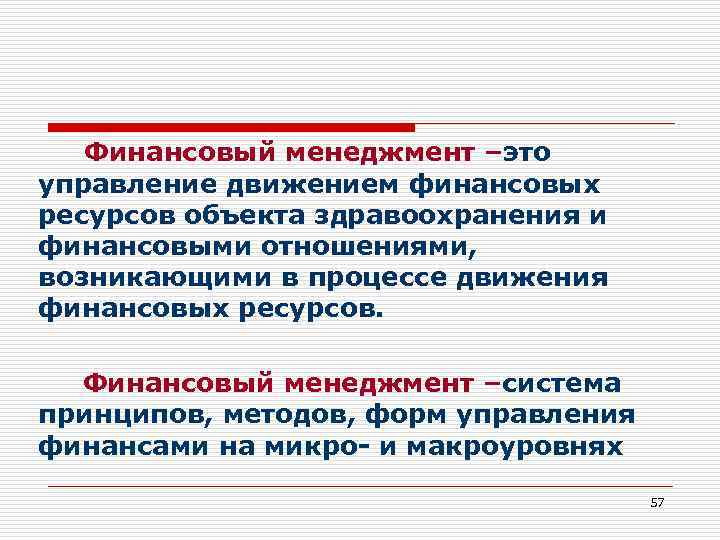 Финансовый менеджмент –это управление движением финансовых ресурсов объекта здравоохранения и финансовыми отношениями, возникающими в процессе движения финансовых ресурсов.

Финансовый менеджмент –система принципов, методов, форм управления финансами на микро- и макроуровнях

57